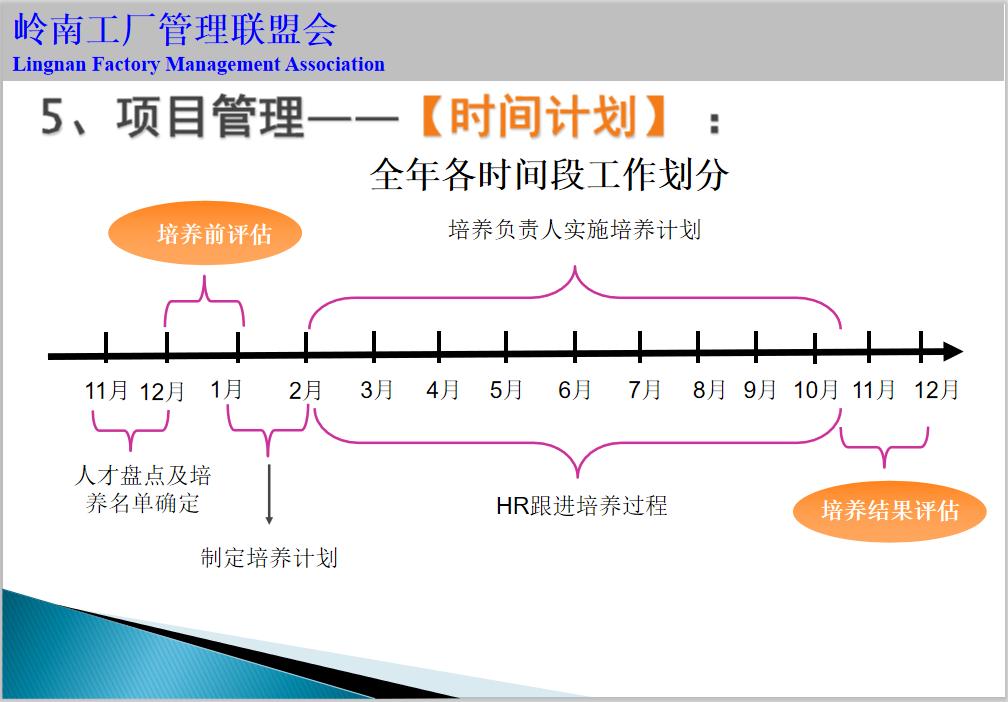 岭南工厂管理联盟会
Lingnan Factory Management Association

5、项目管理——【时间计划】：

全年各时间段工作划分

培养前评估

培养负责人实施培养计划

11月 12月 1月 2月 3月 4月 5月 6月 7月 8月 9月 10月 11月 12月

人才盘点及培养名单确定

制定培养计划

HR跟进培养过程

培养结果评估